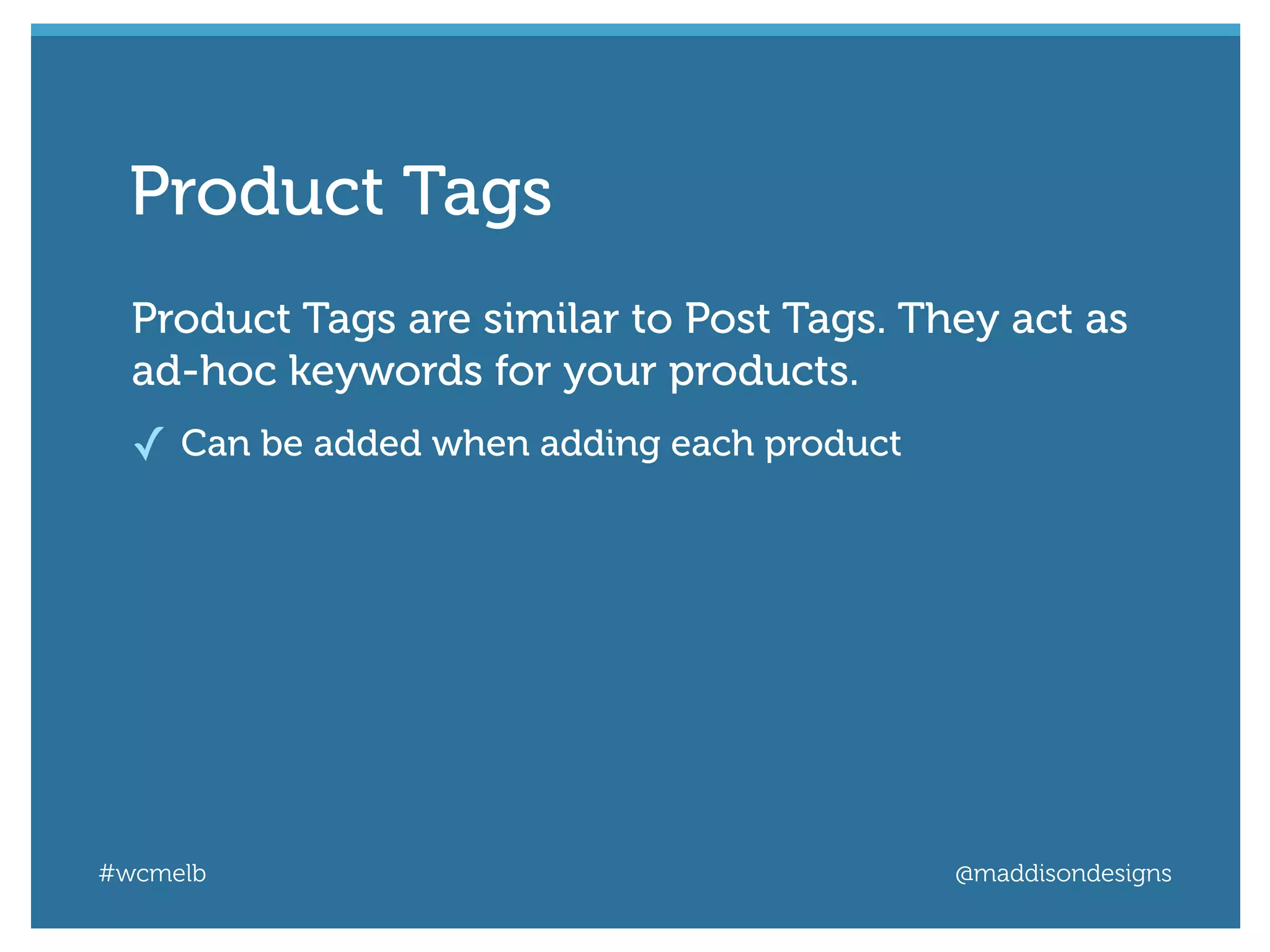 Product Tags

Product Tags are similar to Post Tags. They act as ad-hoc keywords for your products.

✓ Can be added when adding each product

#wcmelb

@maddisondesigns